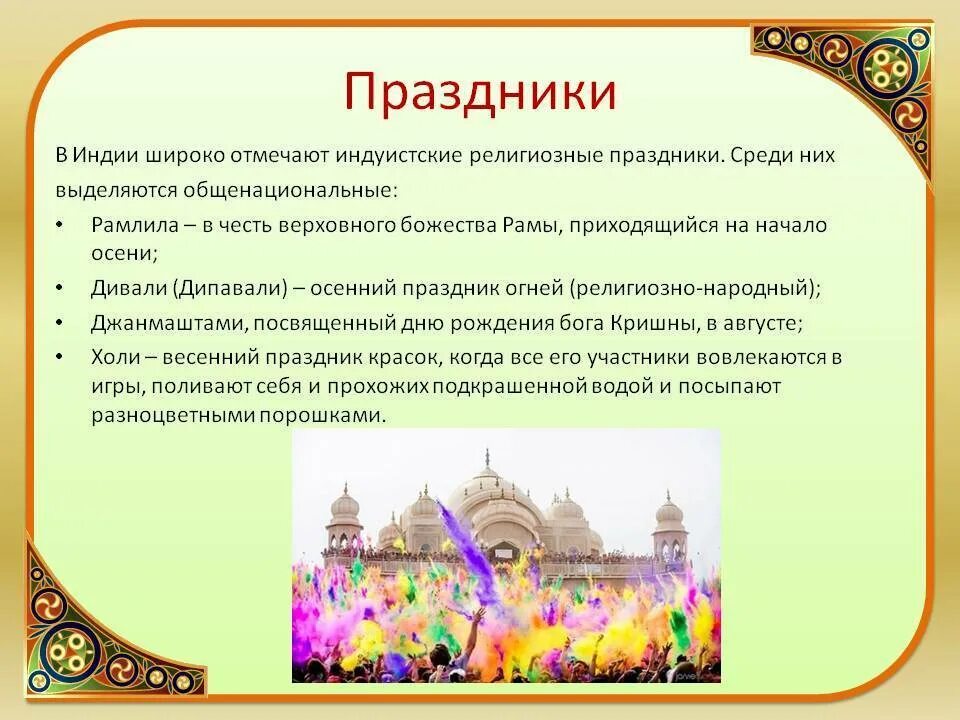 Праздники

В Индии широко отмечают индуистские религиозные праздники. Среди них выделяются общенациональные:

• Рамлила – в честь верховного божества Рамы, приходящийся на начало осени;
• Дивали (Дипавали) – осенний праздник огней (религиозно-народный);
• Джанмаштами, посвященный дню рождения бога Кришны, в августе;
• Холи – весенний праздник красок, когда все его участники вовлекаются в игры, поливают себя и прохожих подкрашенной водой и посыпают разноцветными порошками.